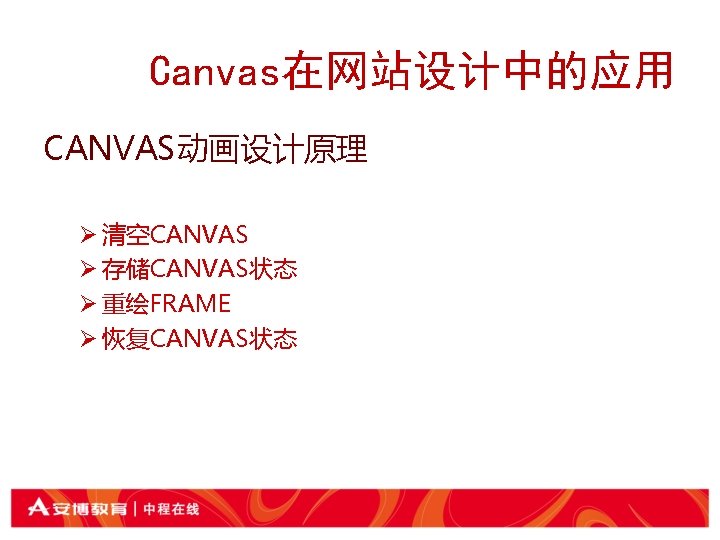 Canvas在网站设计中的应用

CANVAS动画设计原理

➢ 清空CANVAS
➢ 存储CANVAS状态
➢ 重绘FRAME
➢ 恢复CANVAS状态

安博教育 | 中程在线